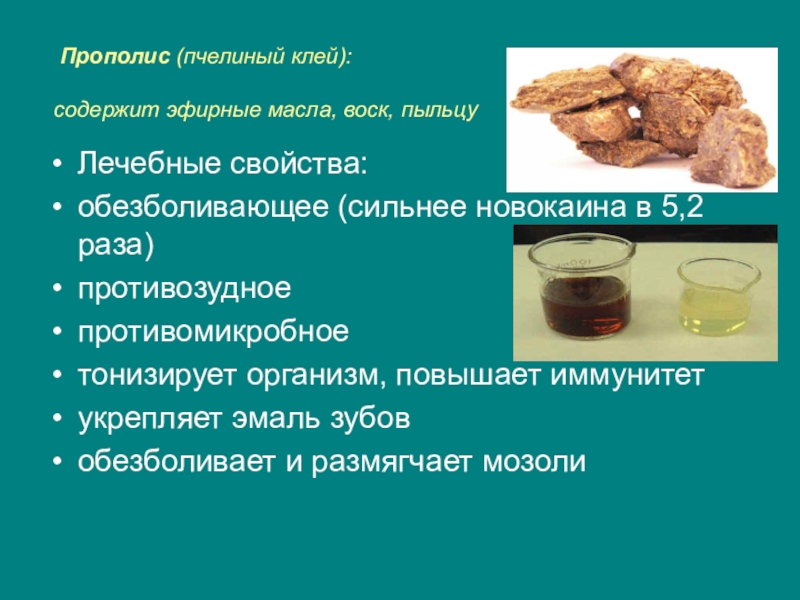 Прополис (пчелиный клей):

содержит эфирные масла, воск, пыльцу

• Лечебные свойства:
• обезболивающее (сильнее новокаина в 5,2 раза)
• противозудное
• противомикробное
• тонизирует организм, повышает иммунитет
• укрепляет эмаль зубов
• обезболивает и размягчает мозоли